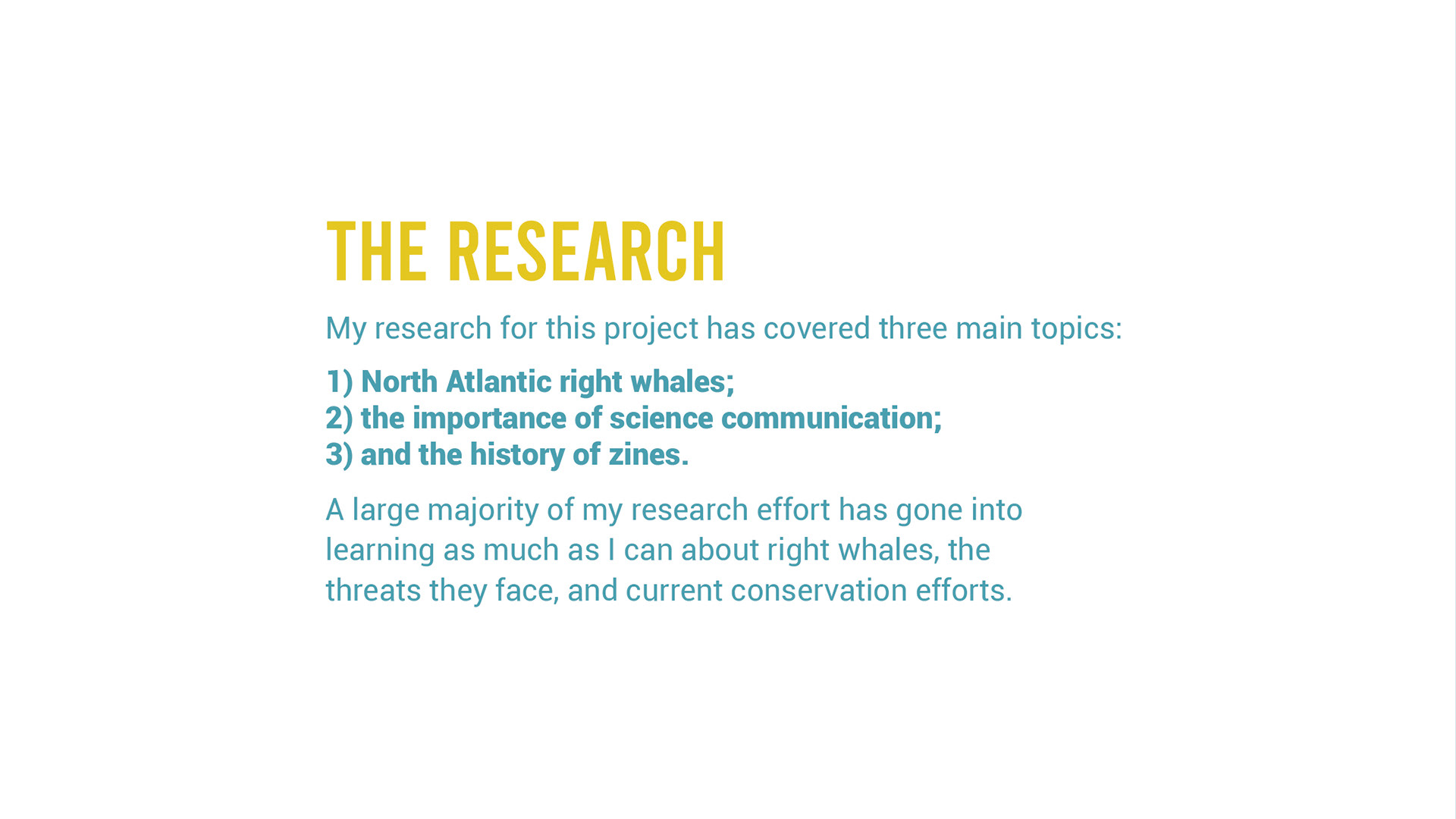 THE RESEARCH

My research for this project has covered three main topics:

1) North Atlantic right whales;
2) the importance of science communication;
3) and the history of zines.

A large majority of my research effort has gone into learning as much as I can about right whales, the threats they face, and current conservation efforts.